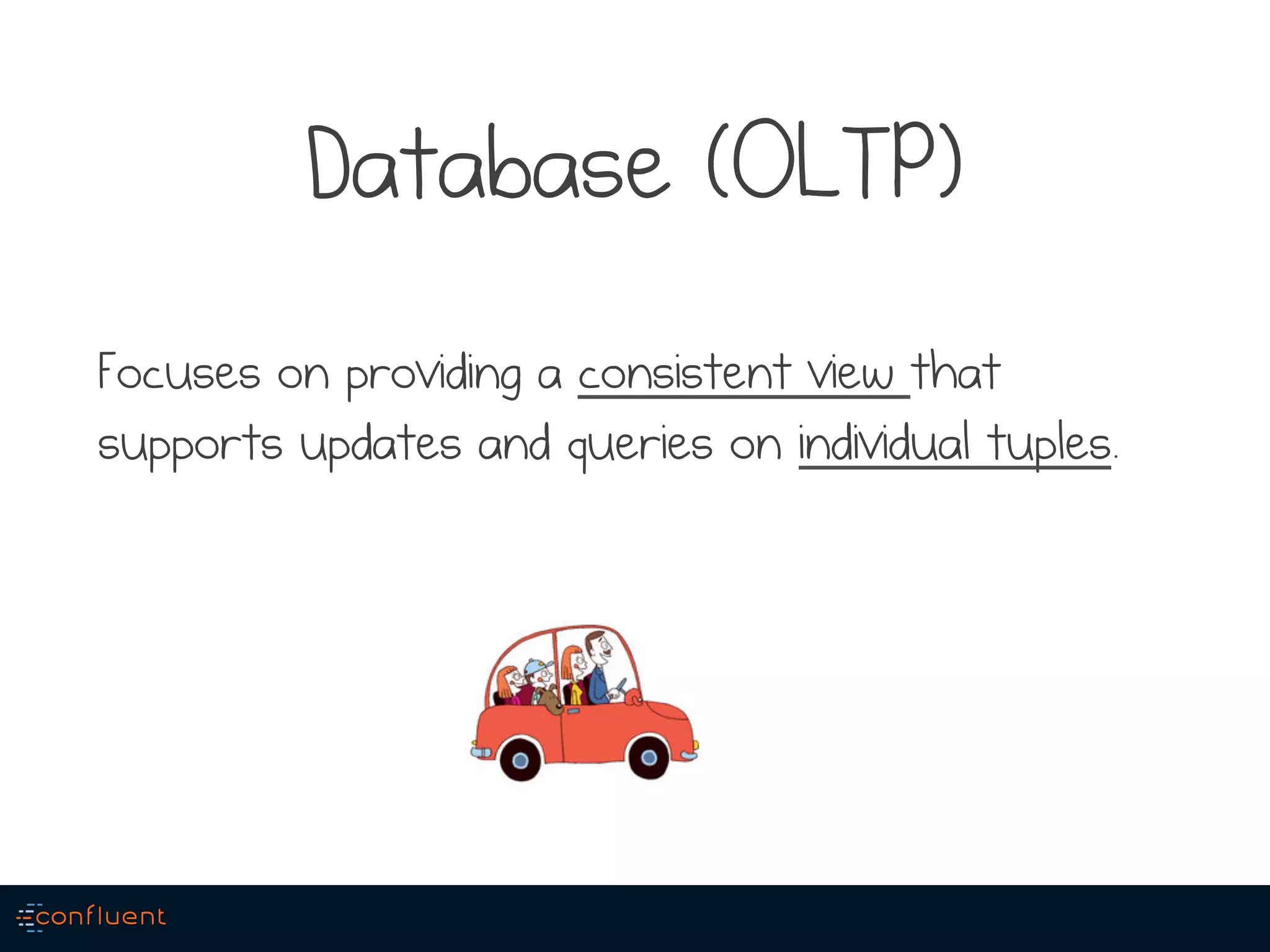 Database (OLTP)

Focuses on providing a consistent view that supports updates and queries on individual tuples.

confluent